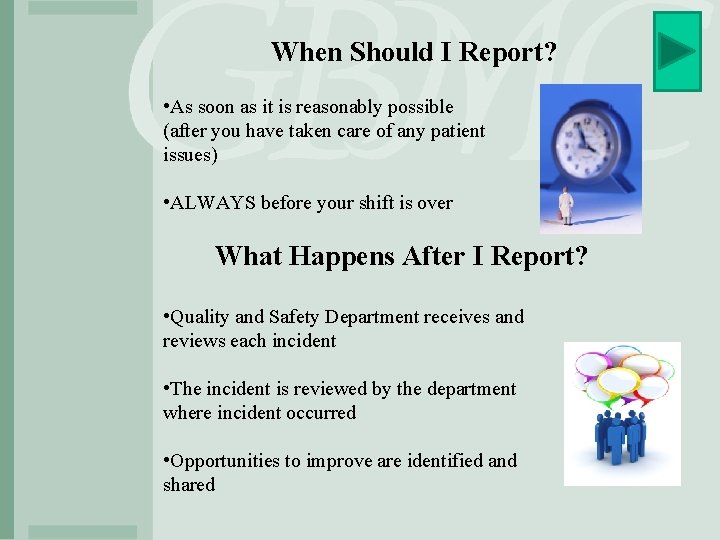 GBMC

When Should I Report?

•As soon as it is reasonably possible (after you have taken care of any patient issues)

•ALWAYS before your shift is over

What Happens After I Report?

•Quality and Safety Department receives and reviews each incident

•The incident is reviewed by the department where incident occurred

•Opportunities to improve are identified and shared